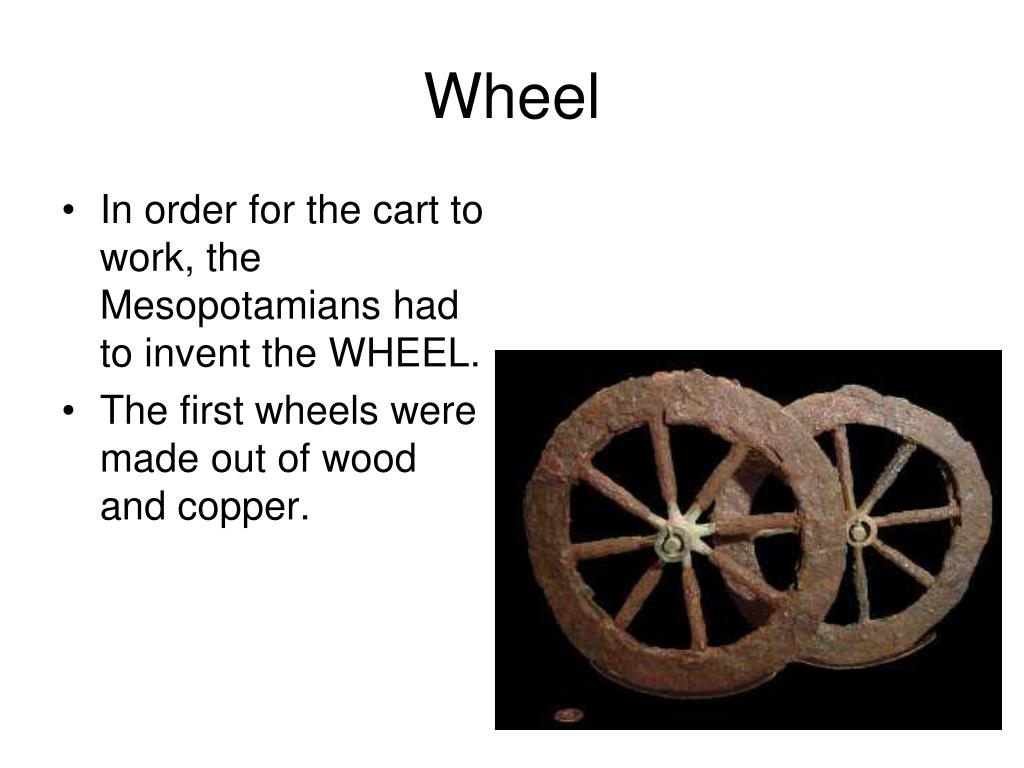 Wheel

• In order for the cart to work, the Mesopotamians had to invent the WHEEL.
• The first wheels were made out of wood and copper.